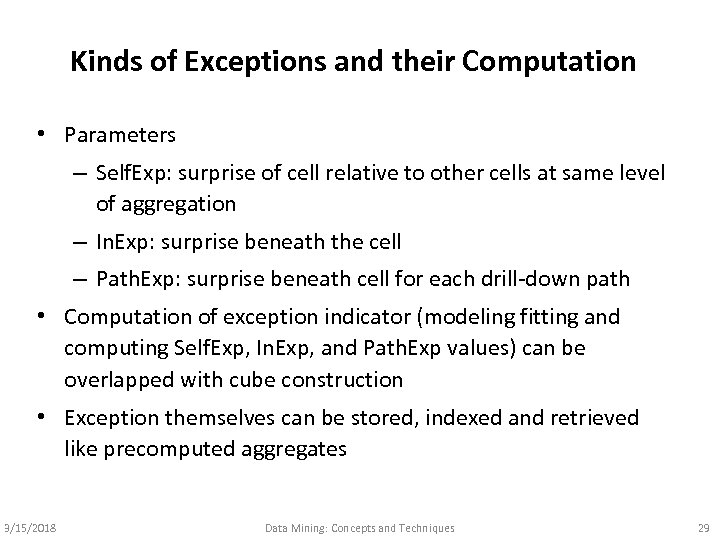 Kinds of Exceptions and their Computation

• Parameters
– SelfExp: surprise of cell relative to other cells at same level of aggregation
– InExp: surprise beneath the cell
– PathExp: surprise beneath cell for each drill-down path
• Computation of exception indicator (modeling fitting and computing SelfExp, InExp, and PathExp values) can be overlapped with cube construction
• Exception themselves can be stored, indexed and retrieved like precomputed aggregates

3/15/2018 Data Mining: Concepts and Techniques 29